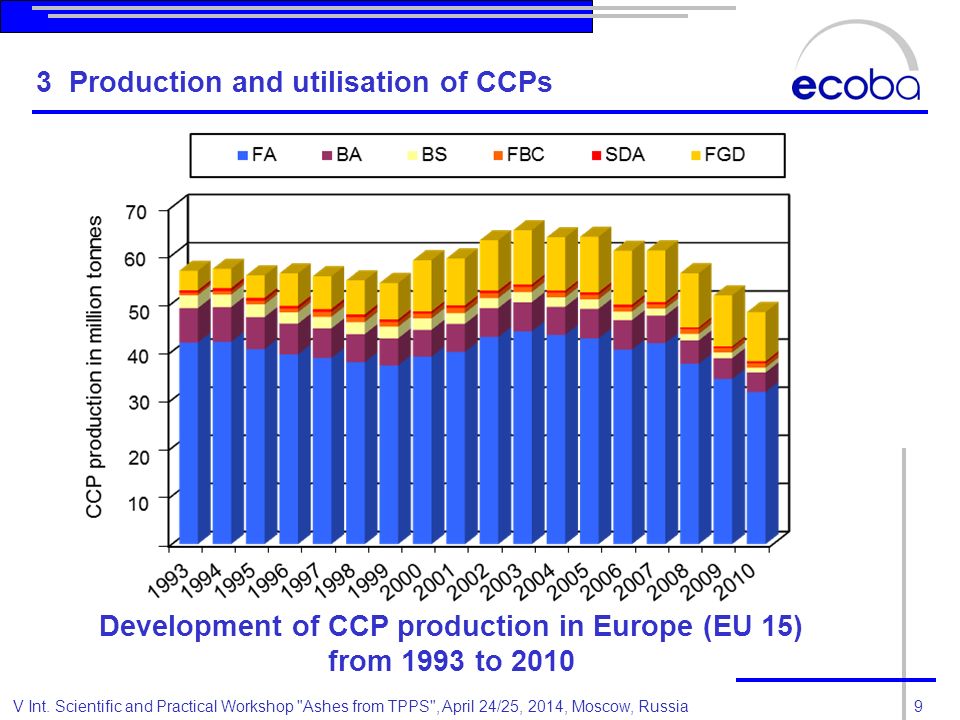 3 Production and utilisation of CCPs

ecoba

FA BA BS FBC SDA FGD

CCP production in million tonnes

70
60
50
40
30
20
10

1993 1994 1995 1996 1997 1998 1999 2000 2001 2002 2003 2004 2005 2006 2007 2008 2009 2010

Development of CCP production in Europe (EU 15) from 1993 to 2010

V Int. Scientific and Practical Workshop "Ashes from TPPS", April 24/25, 2014, Moscow, Russia

9